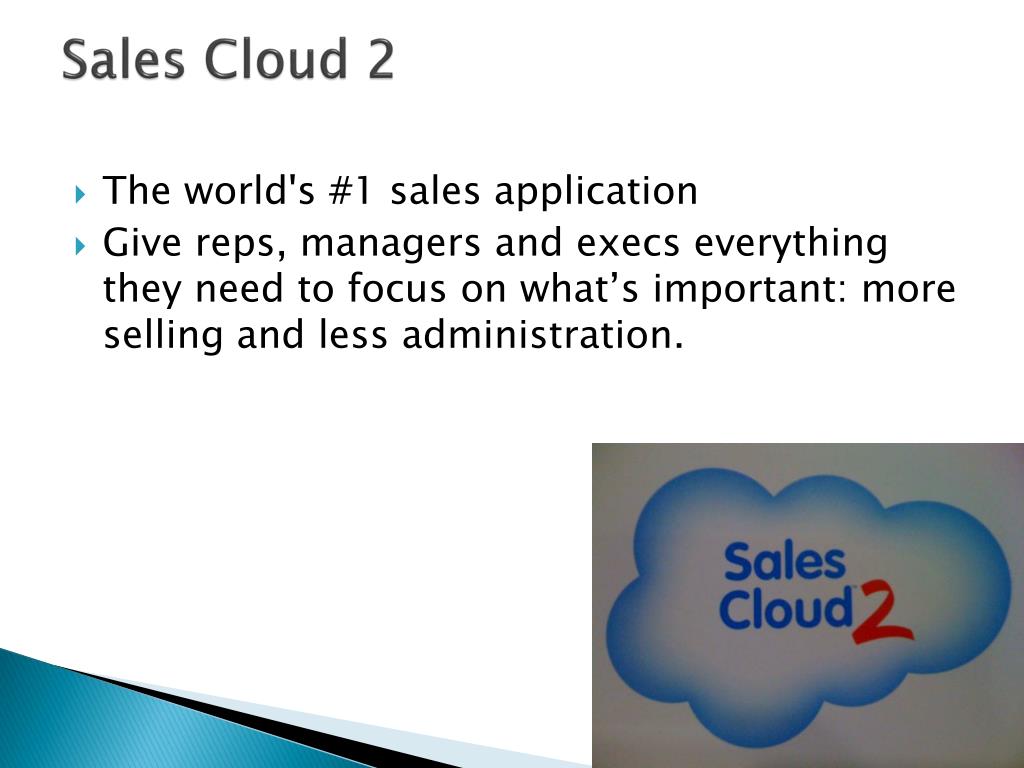 Sales Cloud 2

The world's #1 sales application

Give reps, managers and execs everything they need to focus on what’s important: more selling and less administration.

Sales Cloud 2